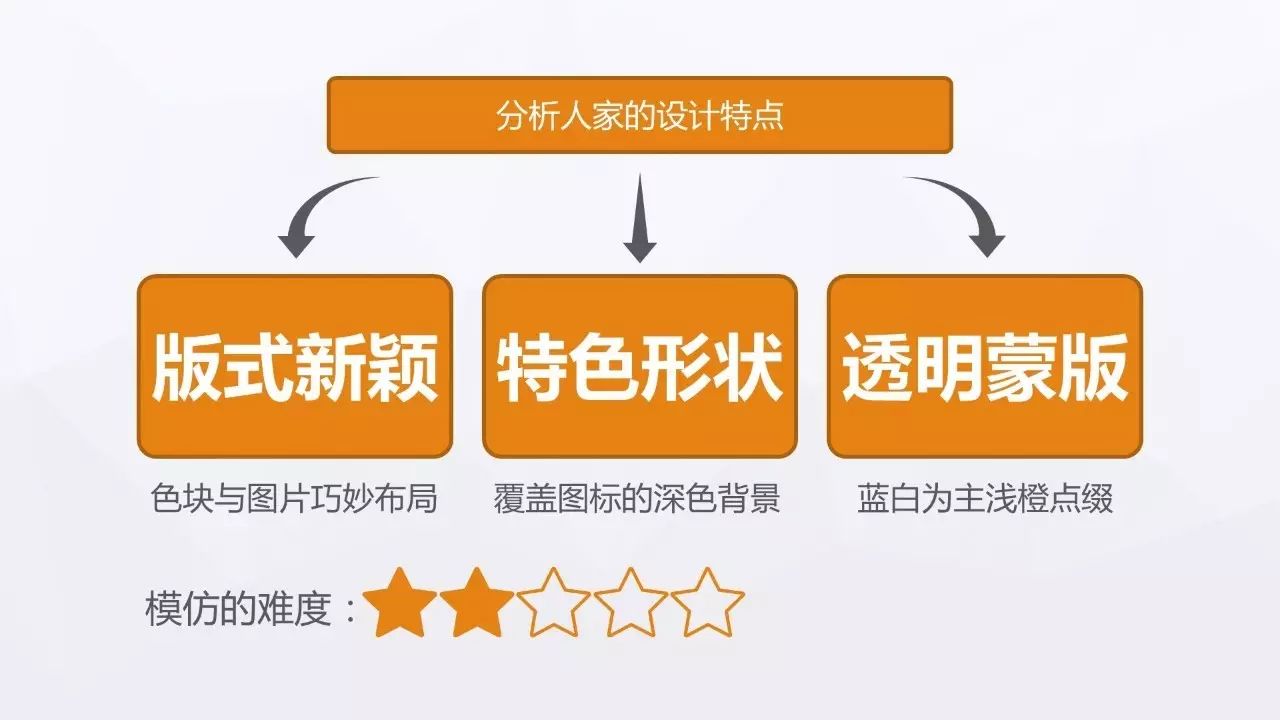 分析人家的设计特点

版式新颖
色块与图片巧妙布局

特色形状
覆盖图标的深色背景

透明蒙版
蓝白为主浅橙点缀

模仿的难度：★★☆☆☆